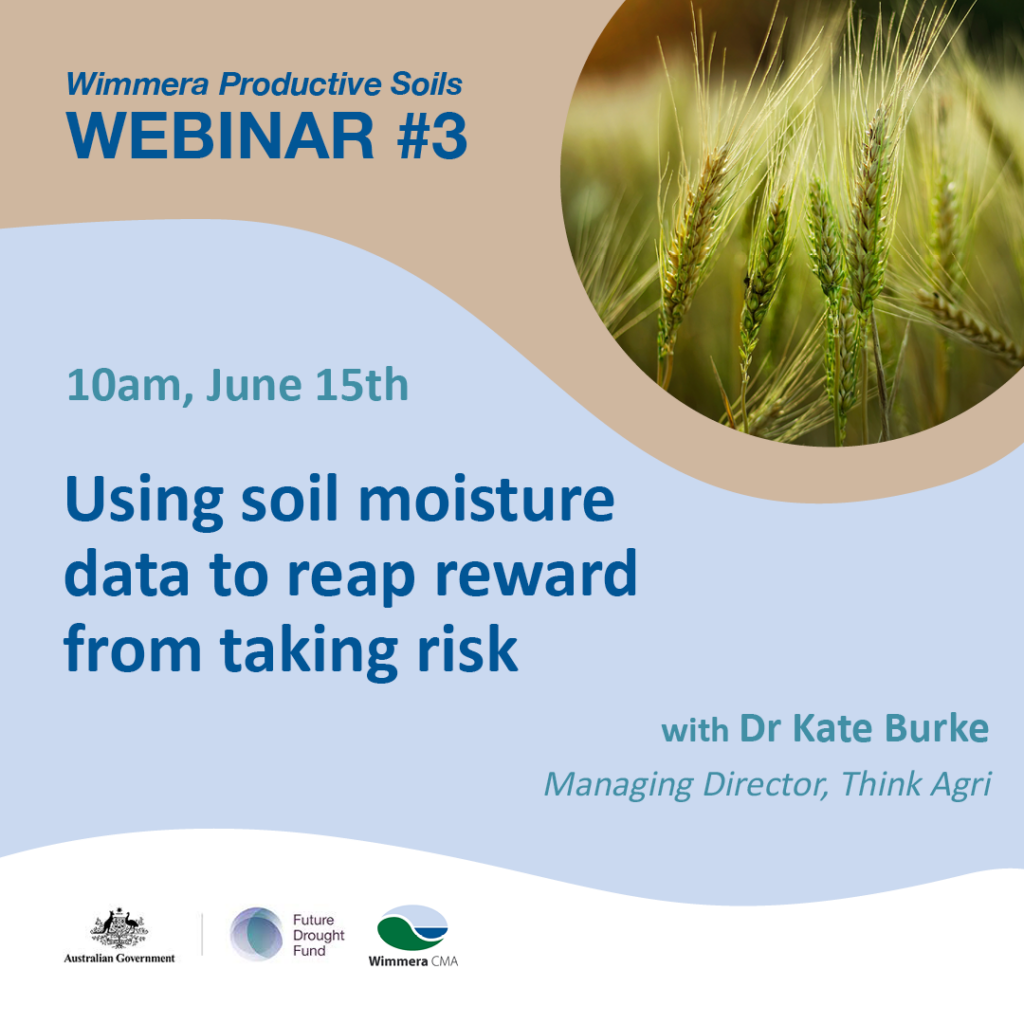 Wimmera Productive Soils
WEBINAR #3

10am, June 15th

Using soil moisture data to reap reward from taking risk

with Dr Kate Burke
Managing Director, Think Agri

Australian Government

Future Drought Fund

Wimmera CMA